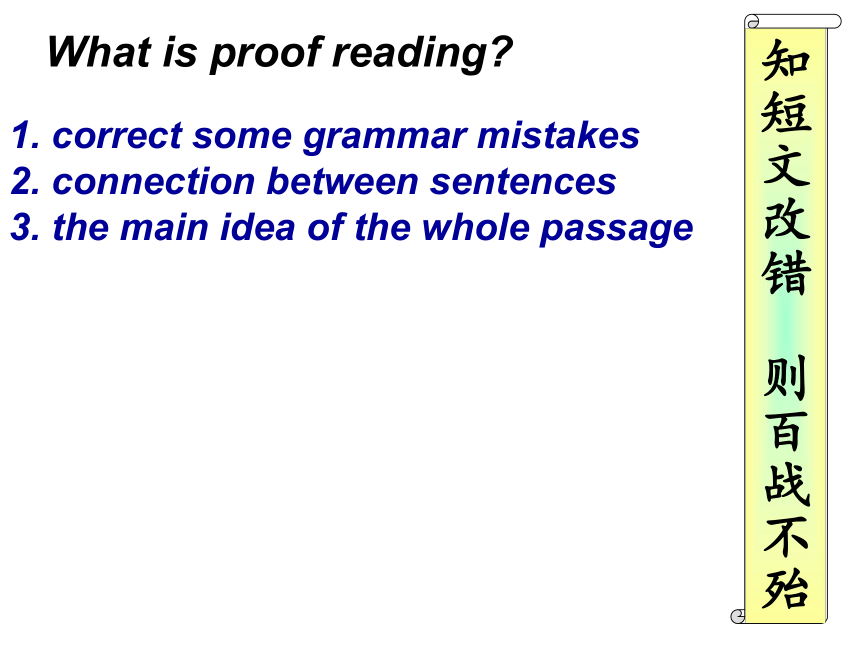 What is proof reading?

1. correct some grammar mistakes
2. connection between sentences
3. the main idea of the whole passage

知短文改错

则百战不殆